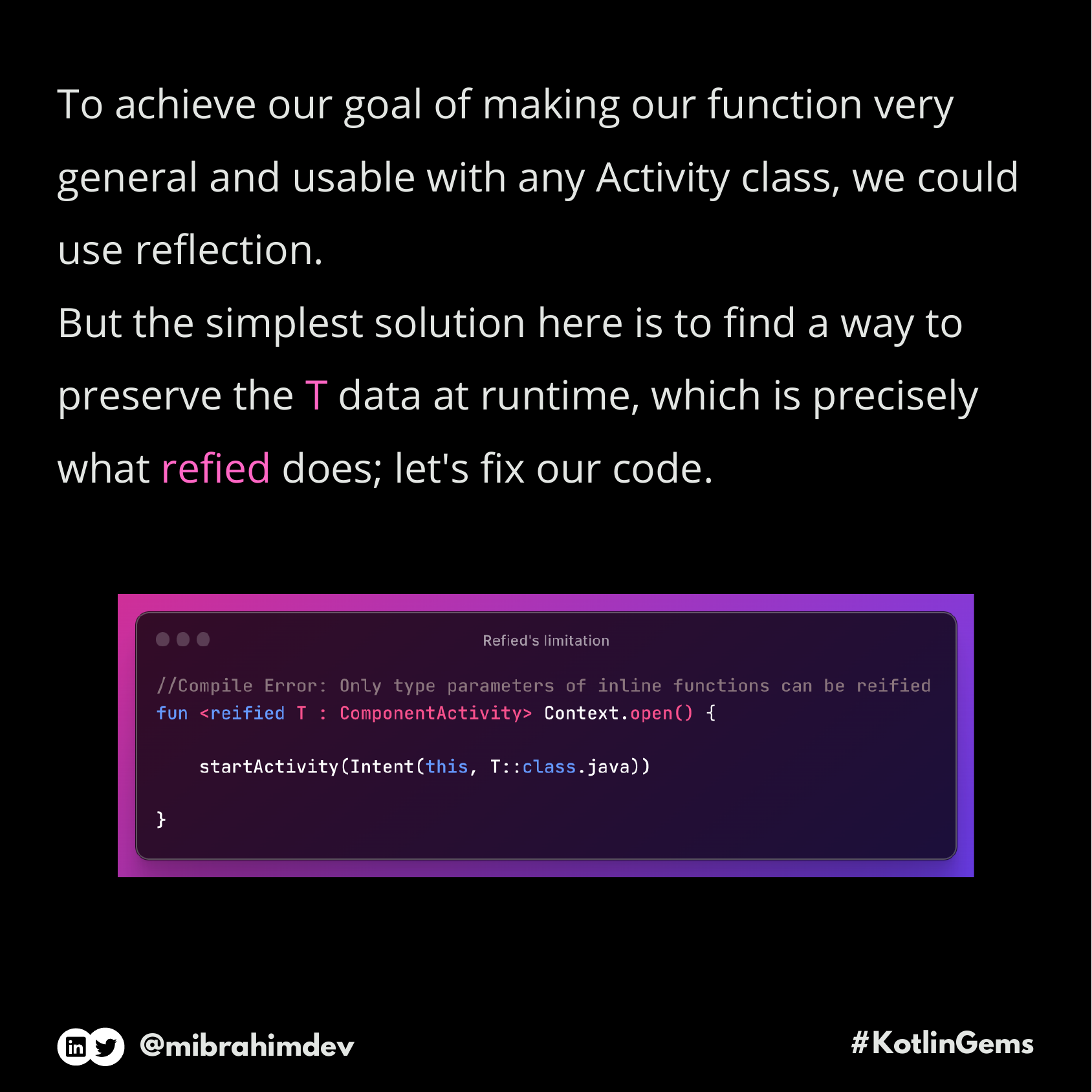 To achieve our goal of making our function very general and usable with any Activity class, we could use reflection.
But the simplest solution here is to find a way to preserve the T data at runtime, which is precisely what refied does; let's fix our code.

Refied's limitation

//Compile Error: Only type parameters of inline functions can be reified
fun <reified T : ComponentActivity> Context.open() {

    startActivity(Intent(this, T::class.java))

}

in @mibrahimdev

#KotlinGems